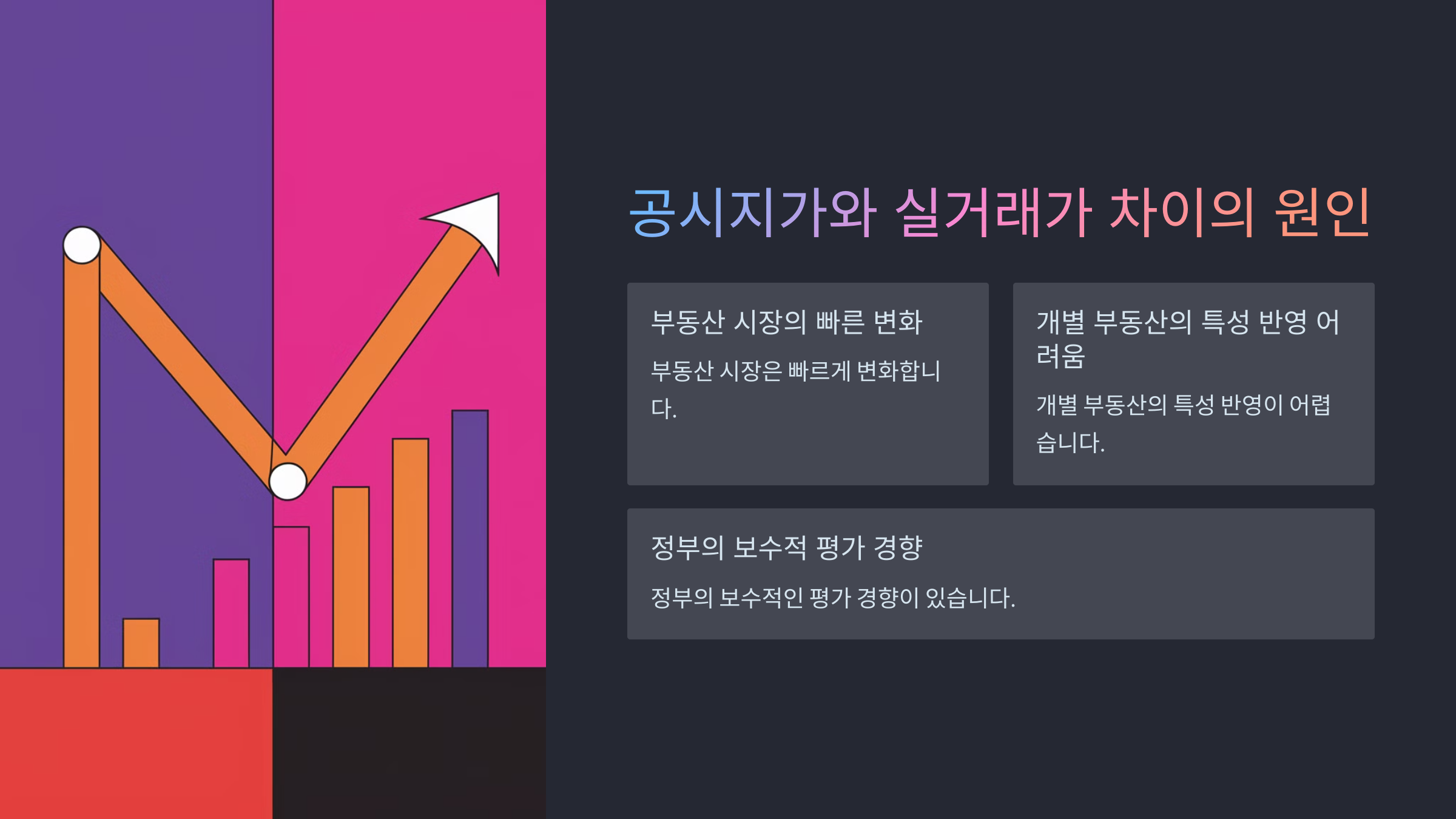 공시지가와 실거래가 차이의 원인

부동산 시장의 빠른 변화

부동산 시장은 빠르게 변화합니다.

개별 부동산의 특성 반영 어려움

개별 부동산의 특성 반영이 어렵습니다.

정부의 보수적 평가 경향

정부의 보수적인 평가 경향이 있습니다.